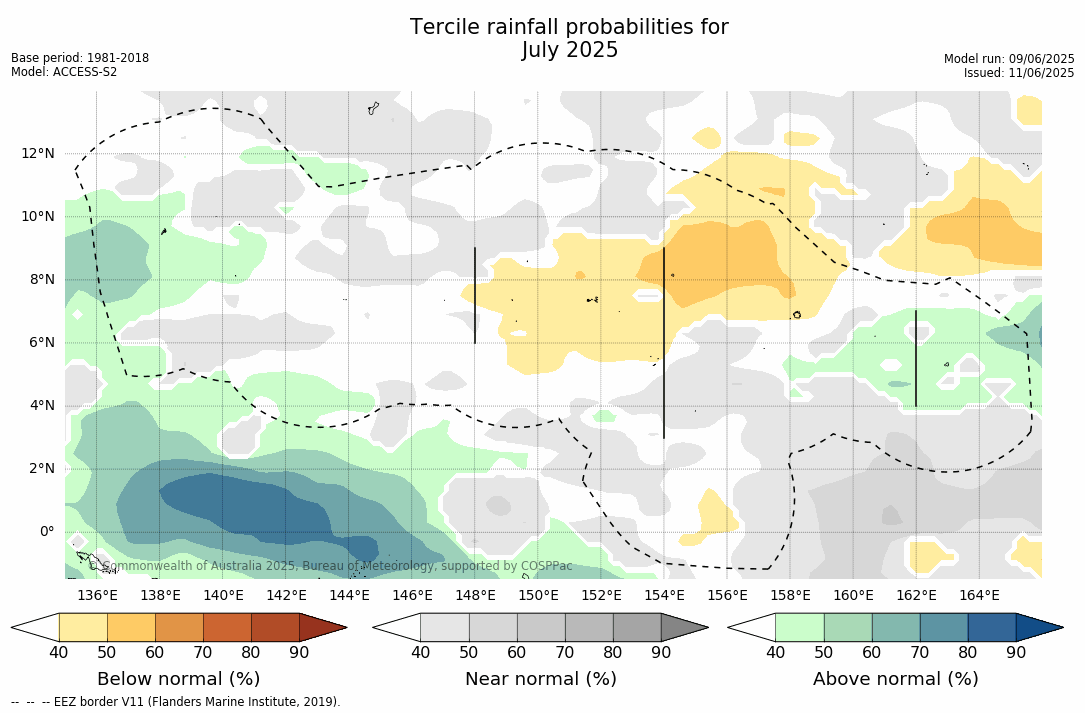 Tercile rainfall probabilities for
July 2025

Base period: 1981-2018
Model: ACCESS-S2

Model run: 09/06/2025
Issued: 11/06/2025

12°N
10°N
8°N
6°N
4°N
2°N
0°

© Commonwealth of Australia 2025, Bureau of Meteorology, supported by COSPPac

136°E 138°E 140°E 142°E 144°E 146°E 148°E 150°E 152°E 154°E 156°E 158°E 160°E 162°E 164°E

40 50 60 70 80 90
Below normal (%)

40 50 60 70 80 90
Near normal (%)

40 50 60 70 80 90
Above normal (%)

-- -- -- EEZ border V11 (Flanders Marine Institute, 2019).